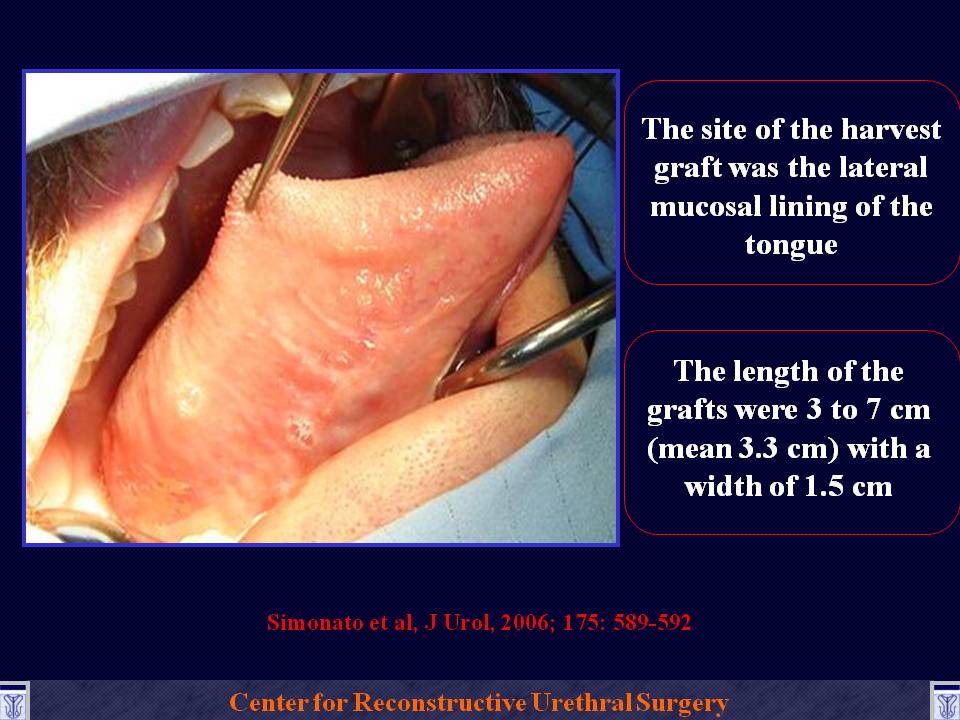 The site of the harvest graft was the lateral mucosal lining of the tongue

The length of the grafts were 3 to 7 cm (mean 3.3 cm) with a width of 1.5 cm

Simonato et al, J Urol, 2006; 175: 589-592

Center for Reconstructive Urethral Surgery